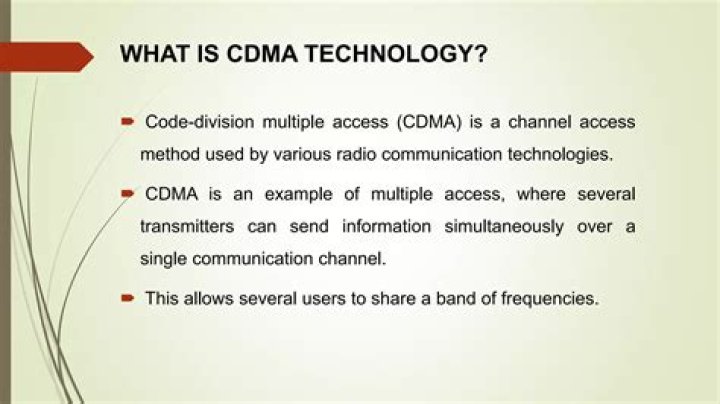 WHAT IS CDMA TECHNOLOGY?

Code-division multiple access (CDMA) is a channel access method used by various radio communication technologies.

CDMA is an example of multiple access, where several transmitters can send information simultaneously over a single communication channel.

This allows several users to share a band of frequencies.